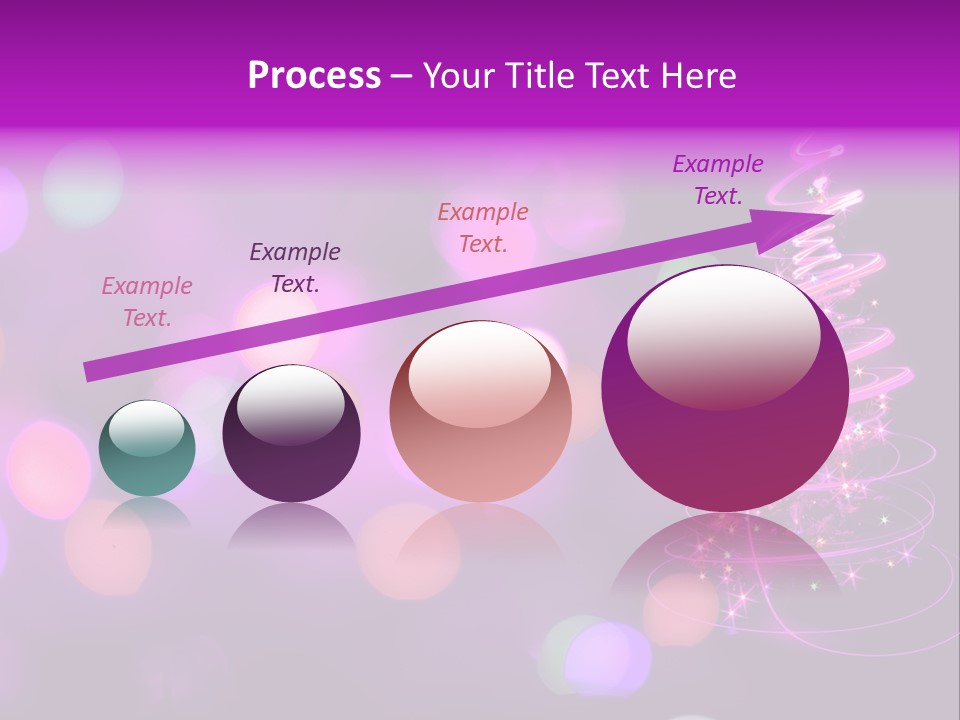 Process – Your Title Text Here

Example Text.

Example Text.

Example Text.

Example Text.